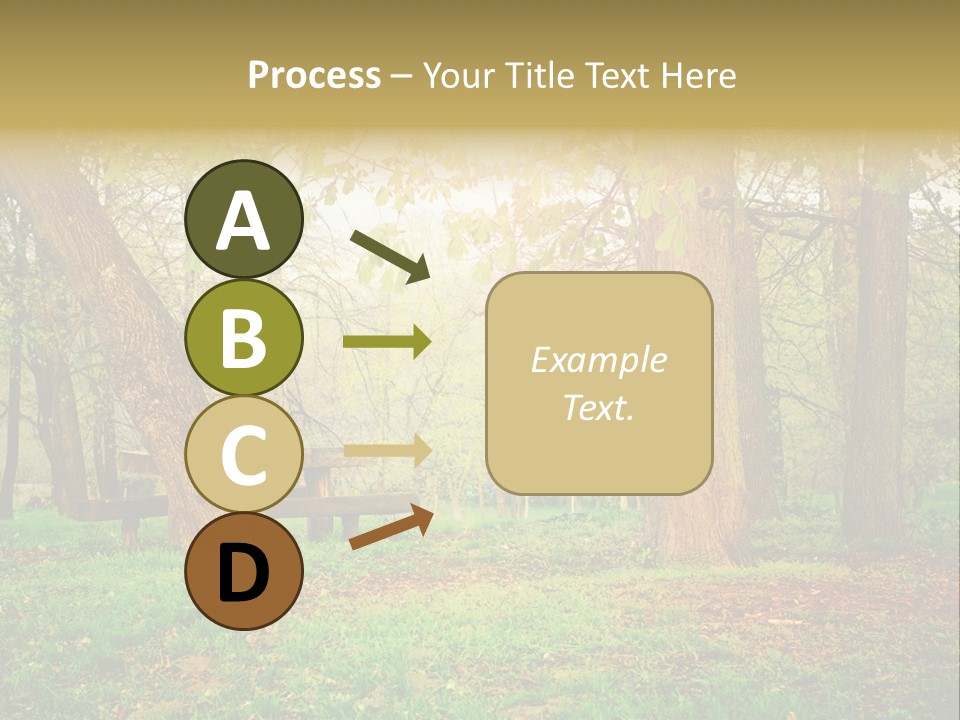 Process – Your Title Text Here

A
B
C
D

Example Text.